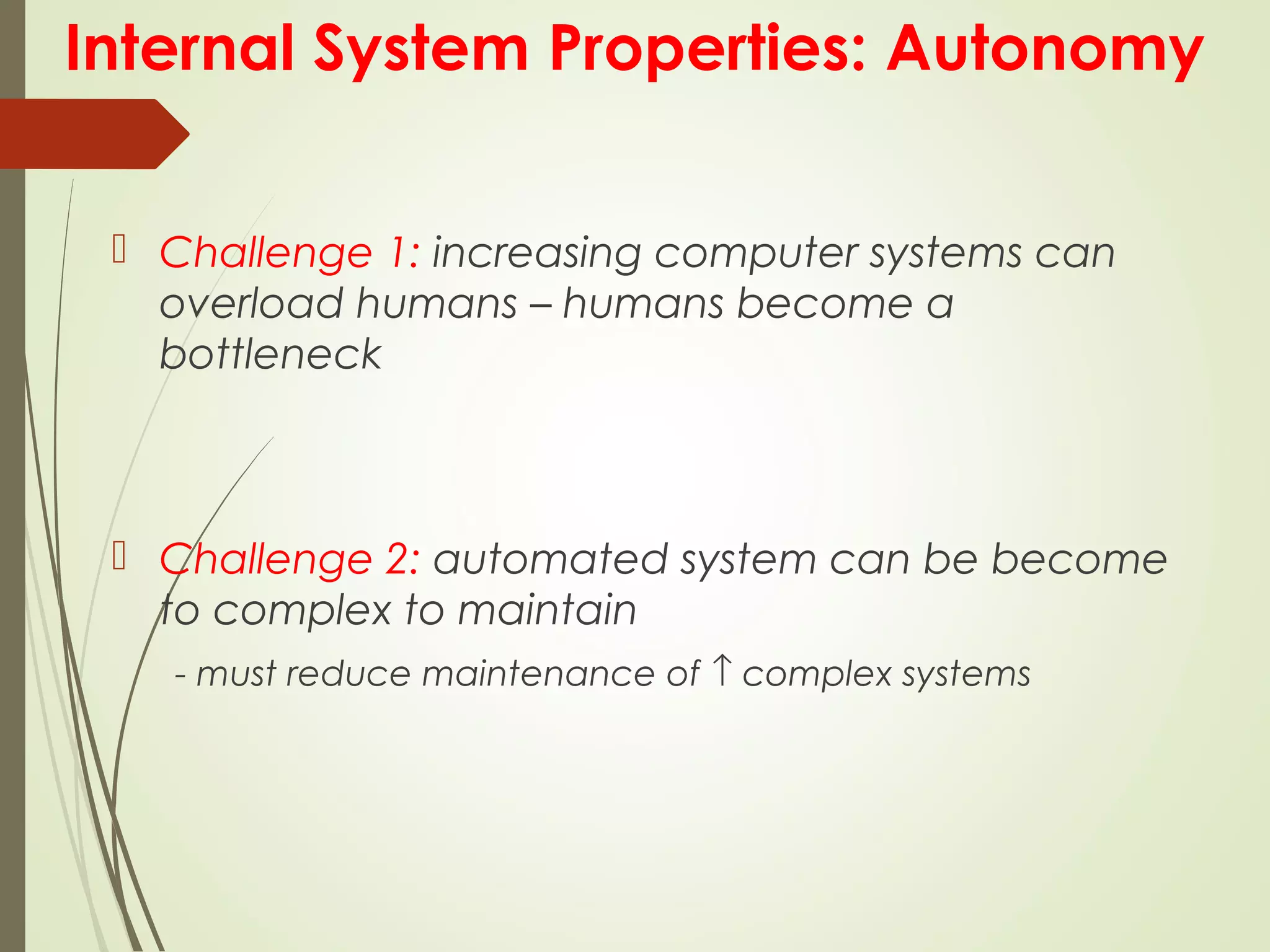 Internal System Properties: Autonomy

Challenge 1: increasing computer systems can overload humans – humans become a bottleneck

Challenge 2: automated system can be become to complex to maintain

- must reduce maintenance of ↑ complex systems